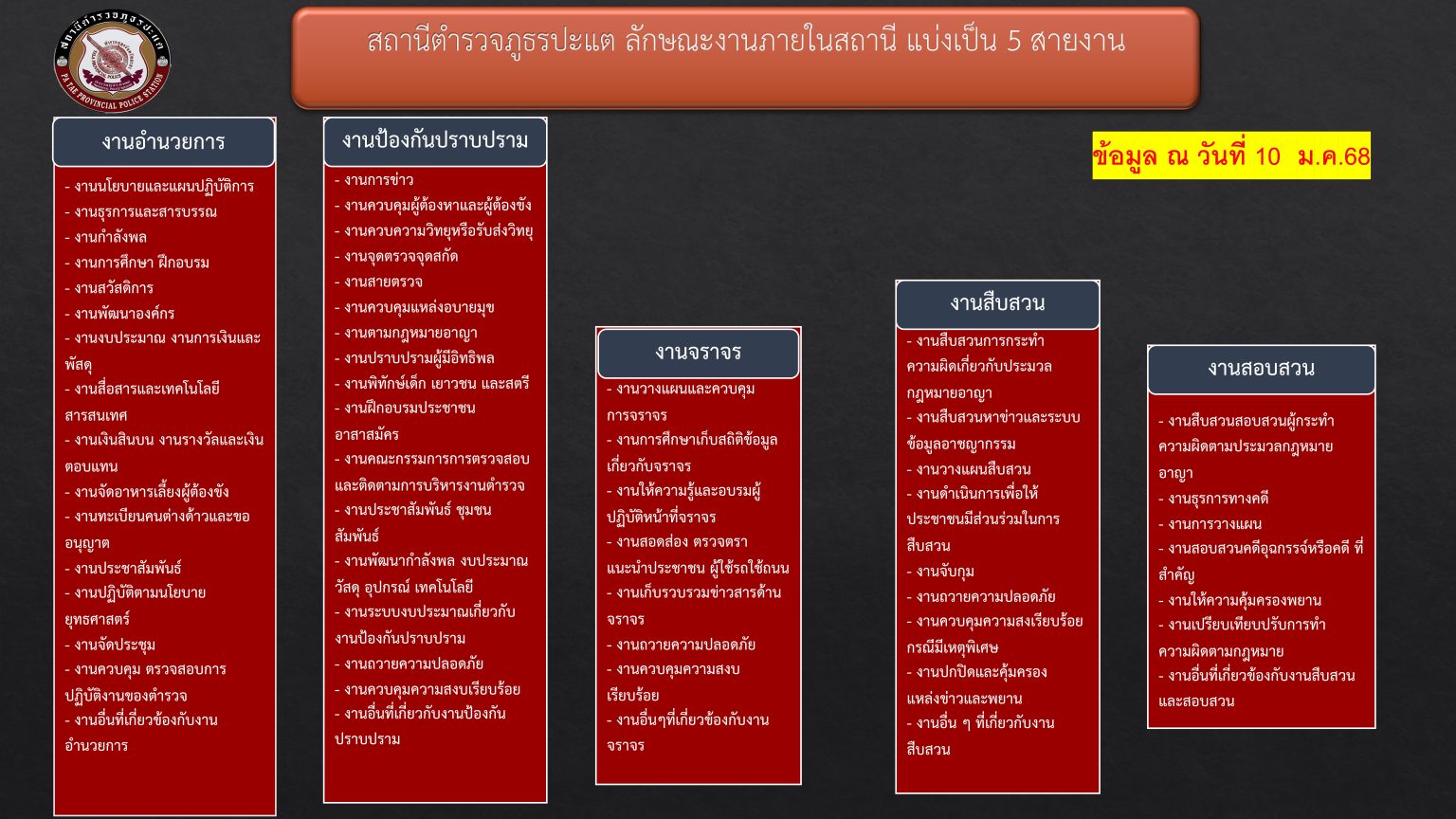 สถานีตำรวจภูธรปะแต
PA TAE PROVINCIAL POLICE STATION

สถานีตำรวจภูธรปะแต ลักษณะงานภายในสถานี แบ่งเป็น 5 สายงาน

ข้อมูล ณ วันที่ 10 ม.ค.68

งานอำนวยการ

- งานนโยบายและแผนปฏิบัติการ
- งานธุรการและสารบรรณ
- งานกำลังพล
- งานการศึกษา ฝึกอบรม
- งานสวัสดิการ
- งานพัฒนาองค์กร
- งานงบประมาณ งานการเงินและพัสดุ
- งานสื่อสารและเทคโนโลยีสารสนเทศ
- งานเงินสินบน งานรางวัลและเงินตอบแทน
- งานจัดอาหารเลี้ยงผู้ต้องขัง
- งานทะเบียนคนต่างด้าวและขออนุญาต
- งานประชาสัมพันธ์
- งานปฏิบัติตามนโยบายยุทธศาสตร์
- งานจัดประชุม
- งานควบคุม ตรวจสอบการปฏิบัติงานของตำรวจ
- งานอื่นที่เกี่ยวข้องกับงานอำนวยการ

งานป้องกันปราบปราม

- งานการข่าว
- งานควบคุมผู้ต้องหาและผู้ต้องขัง
- งานควบความวิทยุหรือรับส่งวิทยุ
- งานจุดตรวจจุดสกัด
- งานสายตรวจ
- งานควบคุมแหล่งอบายมุข
- งานตามกฎหมายอาญา
- งานปราบปรามผู้มีอิทธิพล
- งานพิทักษ์เด็ก เยาวชน และสตรี
- งานฝึกอบรมประชาชนอาสาสมัคร
- งานคณะกรรมการการตรวจสอบและติดตามการบริหารงานตำรวจ
- งานประชาสัมพันธ์ ชุมชนสัมพันธ์
- งานพัฒนากำลังพล งบประมาณ วัสดุ อุปกรณ์ เทคโนโลยี
- งานระบบงบประมาณเกี่ยวกับงานป้องกันปราบปราม
- งานถวายความปลอดภัย
- งานควบคุมความสงบเรียบร้อย
- งานอื่นที่เกี่ยวกับงานป้องกันปราบปราม

งานจราจร

- งานวางแผนและควบคุมการจราจร
- งานการศึกษาเก็บสถิติข้อมูลเกี่ยวกับจราจร
- งานให้ความรู้และอบรมผู้ปฏิบัติหน้าที่จราจร
- งานสอดส่อง ตรวจตรา แนะนำประชาชน ผู้ใช้รถใช้ถนน
- งานเก็บรวบรวมข่าวสารด้านจราจร
- งานถวายความปลอดภัย
- งานควบคุมความสงบเรียบร้อย
- งานอื่นๆที่เกี่ยวข้องกับงานจราจร

งานสืบสวน

- งานสืบสวนการกระทำความผิดเกี่ยวกับประมวลกฎหมายอาญา
- งานสืบสวนหาข่าวและระบบข้อมูลอาชญากรรม
- งานวางแผนสืบสวน
- งานดำเนินการเพื่อให้ประชาชนมีส่วนร่วมในการสืบสวน
- งานจับกุม
- งานถวายความปลอดภัย
- งานควบคุมความสงเรียบร้อยกรณีมีเหตุพิเศษ
- งานปกปิดและคุ้มครองแหล่งข่าวและพยาน
- งานอื่น ๆ ที่เกี่ยวกับงานสืบสวน

งานสอบสวน

- งานสืบสวนสอบสวนผู้กระทำความผิดตามประมวลกฎหมายอาญา
- งานธุรการทางคดี
- งานการวางแผน
- งานสอบสวนคดีอุฉกรรจ์หรือคดี ที่สำคัญ
- งานให้ความคุ้มครองพยาน
- งานเปรียบเทียบปรับการทำความผิดตามกฎหมาย
- งานอื่นที่เกี่ยวข้องกับงานสืบสวนและสอบสวน